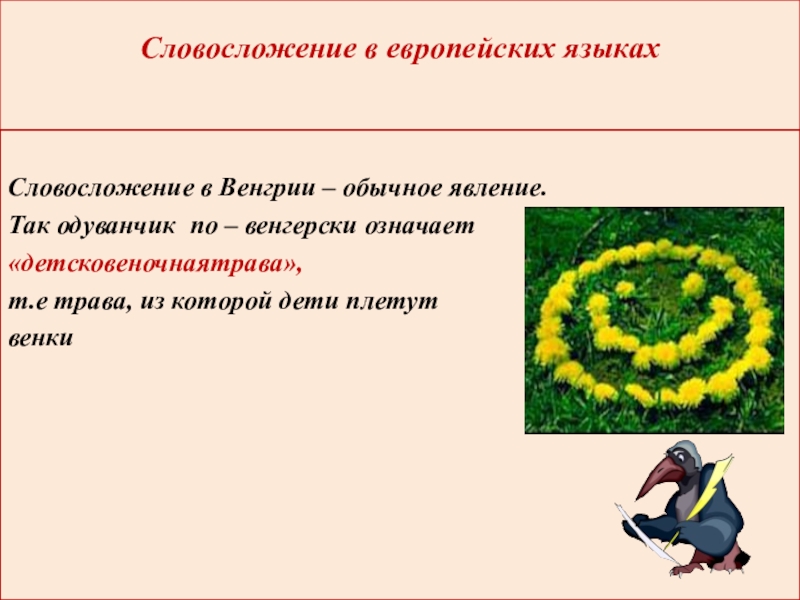 Словосложение в европейских языках

Словосложение в Венгрии – обычное явление. Так одуванчик по – венгерски означает «детсковеночнаятрава», т.е трава, из которой дети плетут венки